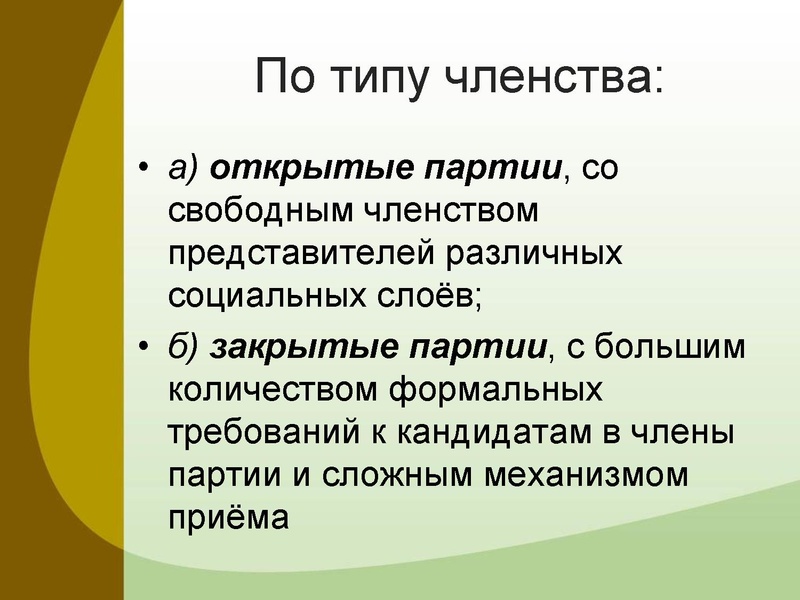 По типу членства:

• а) открытые партии, со свободным членством представителей различных социальных слоёв;

• б) закрытые партии, с большим количеством формальных требований к кандидатам в члены партии и сложным механизмом приёма